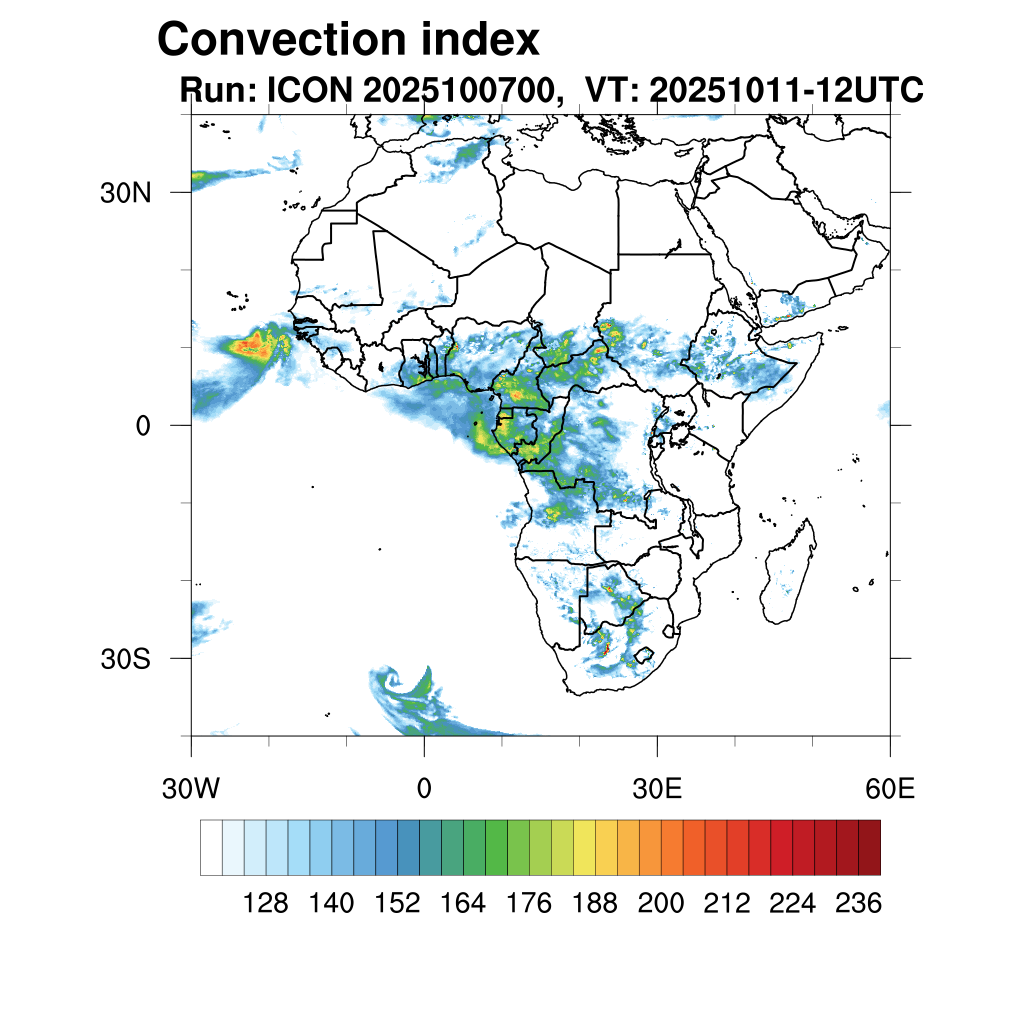 Convection index

Run: ICON 2025100700, VT: 20251011-12UTC

30N
0
30S

30W
0
30E
60E

128 140 152 164 176 188 200 212 224 236